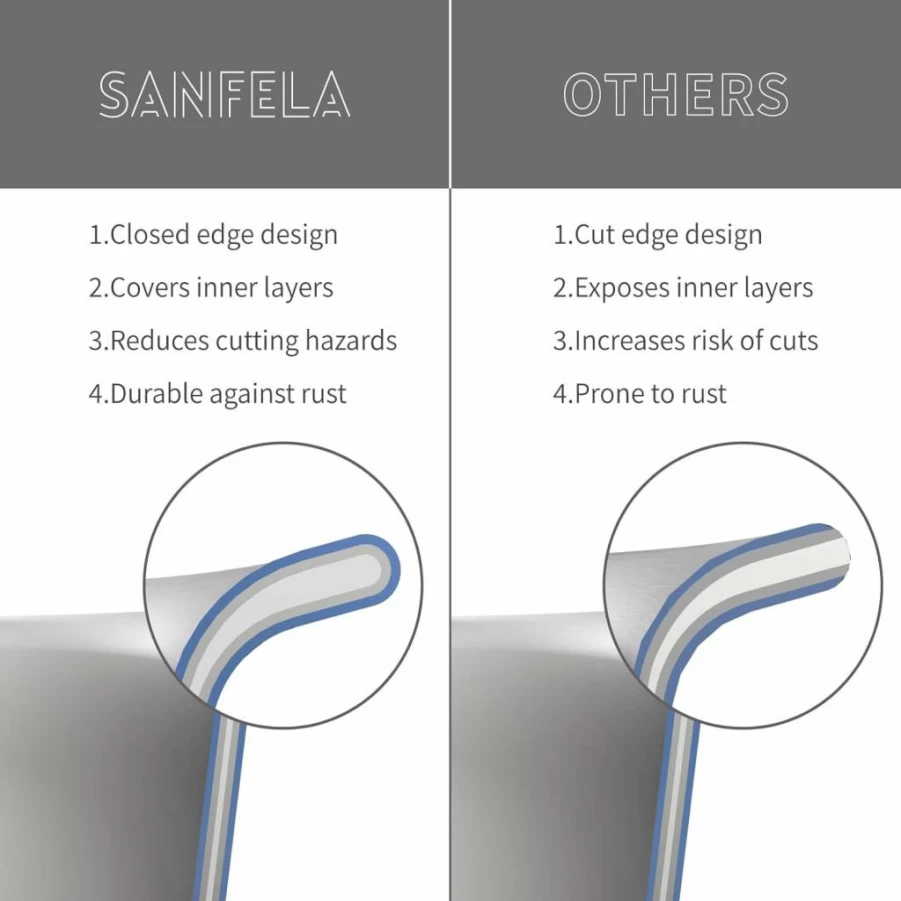 SANFELA

1.Closed edge design
2.Covers inner layers
3.Reduces cutting hazards
4.Durable against rust

OTHERS

1.Cut edge design
2.Exposes inner layers
3.Increases risk of cuts
4.Prone to rust